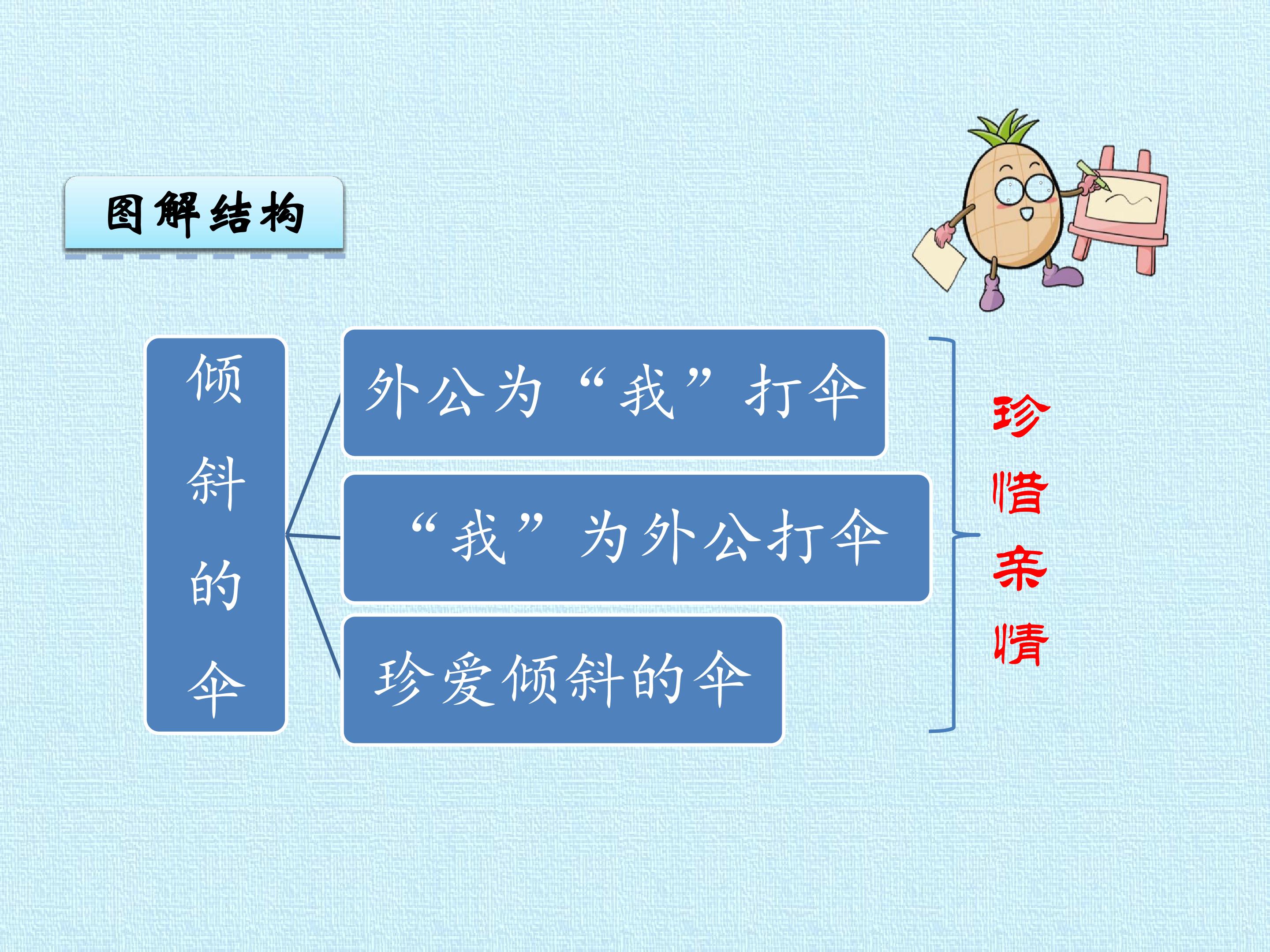 图解结构

倾斜的伞

外公为“我”打伞

“我”为外公打伞

珍爱倾斜的伞

珍惜亲情